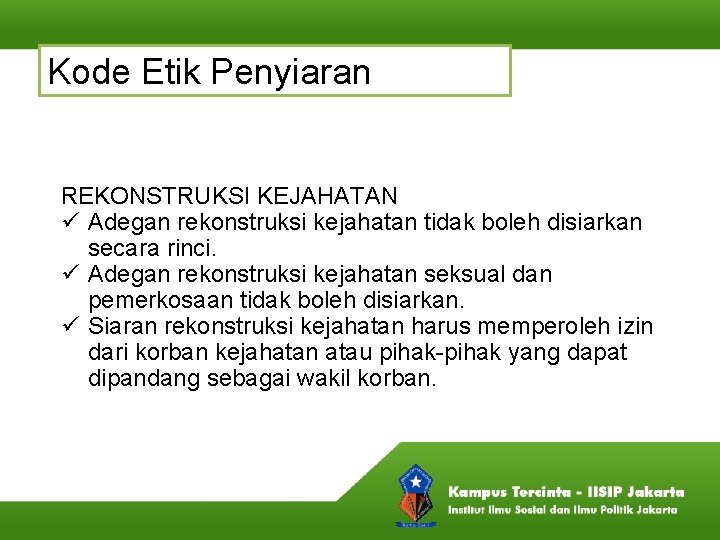 Kode Etik Penyiaran

REKONSTRUKSI KEJAHATAN
✓ Adegan rekonstruksi kejahatan tidak boleh disiarkan secara rinci.
✓ Adegan rekonstruksi kejahatan seksual dan pemerkosaan tidak boleh disiarkan.
✓ Siaran rekonstruksi kejahatan harus memperoleh izin dari korban kejahatan atau pihak-pihak yang dapat dipandang sebagai wakil korban.

Kampus Tercinta - IISIP Jakarta
Institut Ilmu Sosial dan Ilmu Politik Jakarta